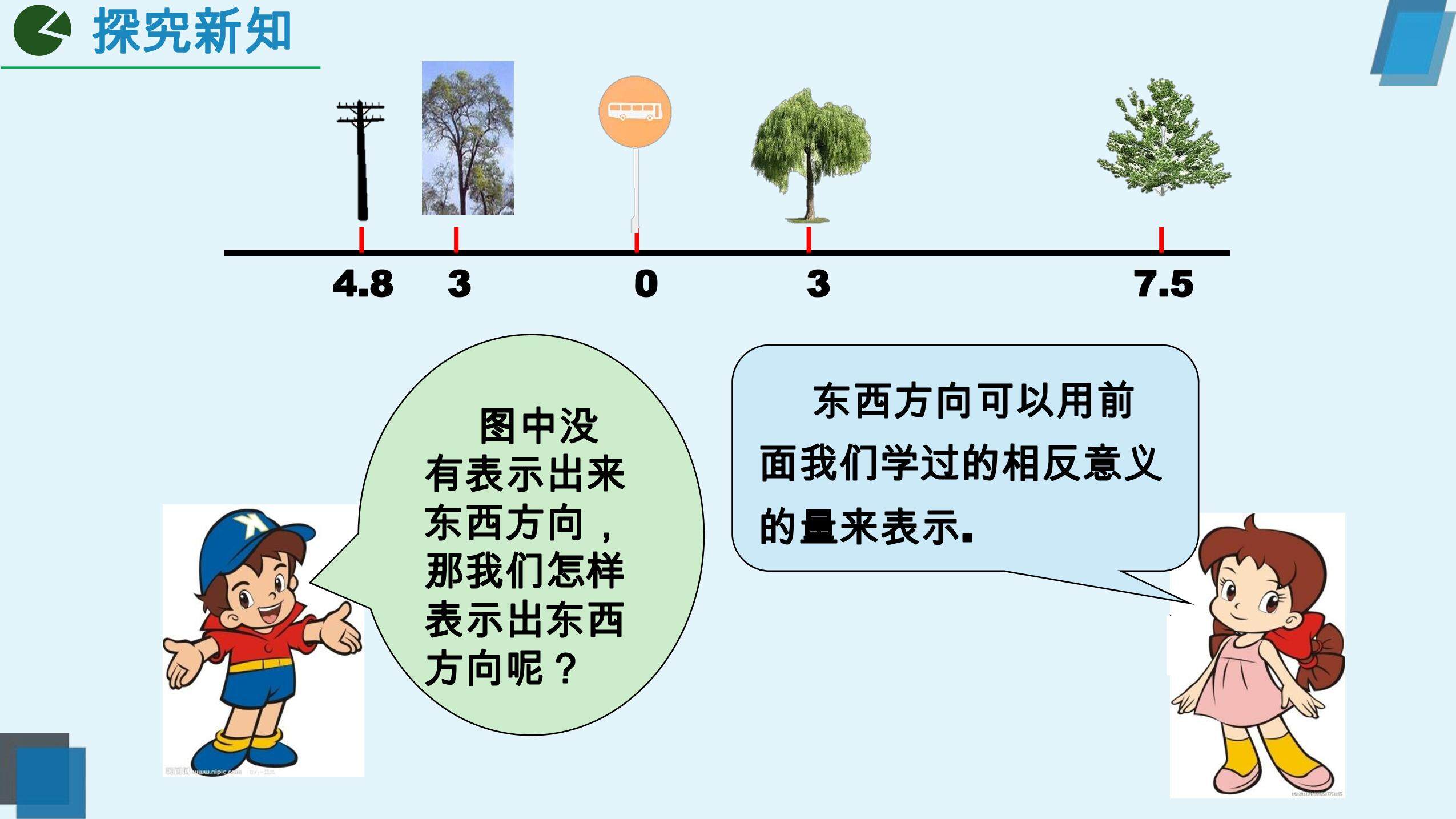 探究新知

4.8 3 0 3 7.5

图中没有表示出来东西方向，那我们怎样表示出东西方向呢？

东西方向可以用前面我们学过的相反意义的量来表示.

www.nipic.com